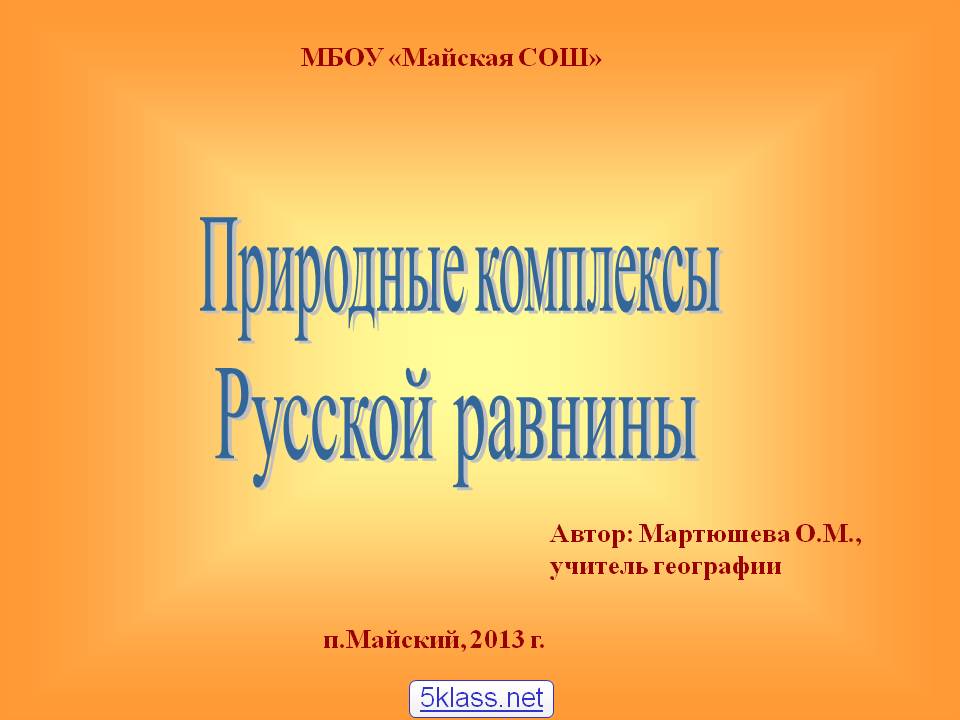 МБОУ «Майская СОШ»

Природные комплексы Русской равнины

Автор: Мартюшева О.М., учитель географии

п.Майский, 2013 г.

5klass.net